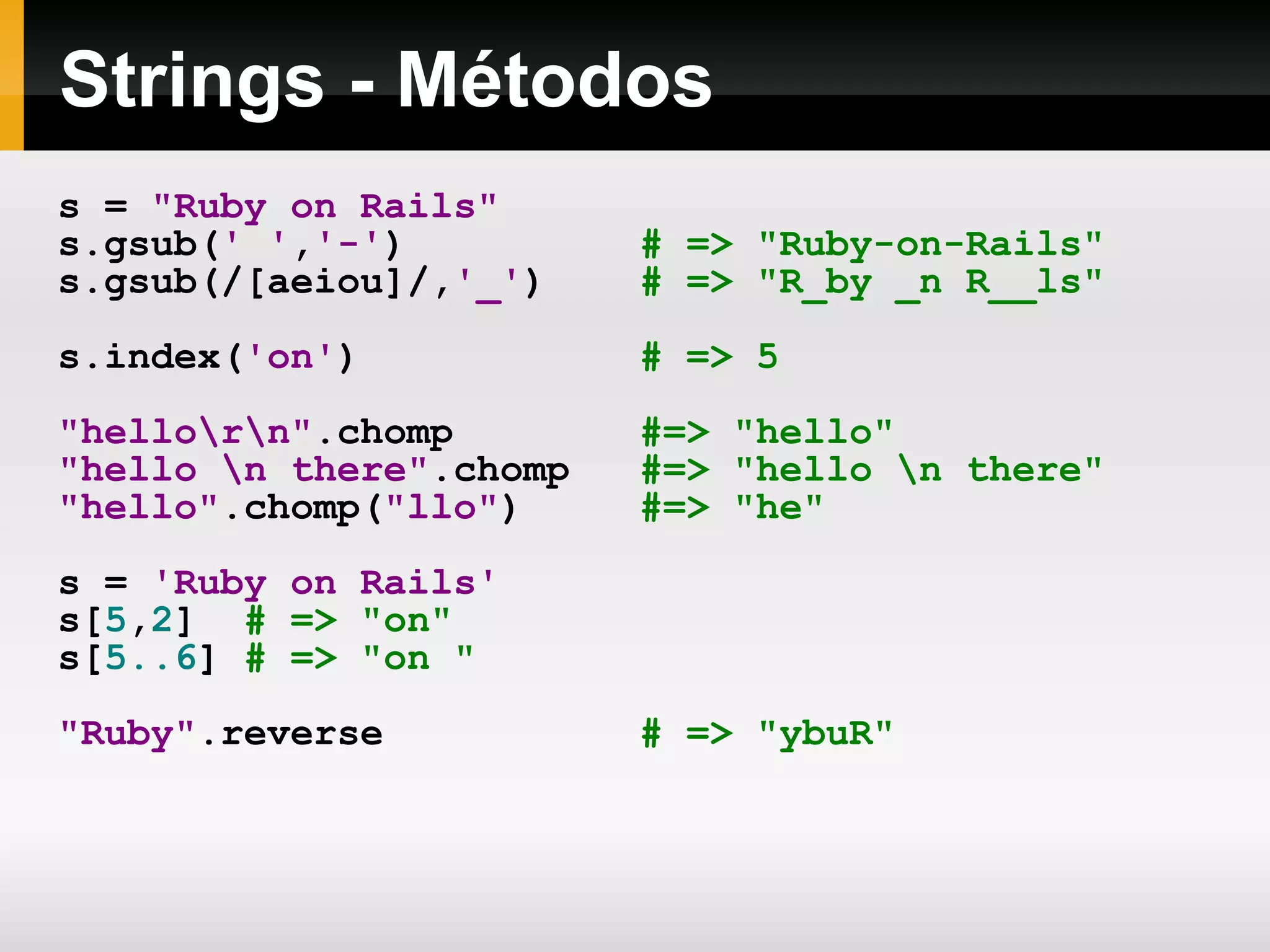 Strings - Métodos

s = "Ruby on Rails"
s.gsub(' ','-') # => "Ruby-on-Rails"
s.gsub(/[aeiou]/,'_') # => "R_by _n R__ls"

s.index('on') # => 5

"hello\r\n".chomp #=> "hello"
"hello \n there".chomp #=> "hello \n there"
"hello".chomp("llo") #=> "he"

s = 'Ruby on Rails'
s[5,2] # => "on"
s[5..6] # => "on "

"Ruby".reverse # => "ybuR"